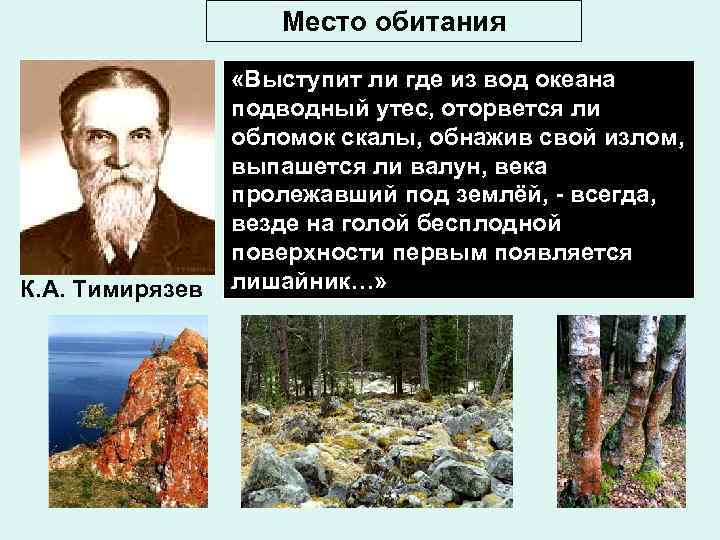 Место обитания

«Выступит ли где из вод океана подводный утес, оторвется ли обломок скалы, обнажив свой излом, выпашется ли валун, века пролежавший под землёй, - всегда, везде на голой бесплодной поверхности первым появляется лишайник…»

К.А. Тимирязев